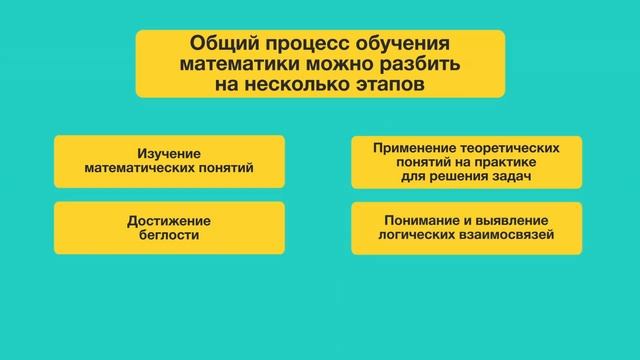 Общий процесс обучения математики можно разбить на несколько этапов

Изучение математических понятий

Достижение беглости

Применение теоретических понятий на практике для решения задач

Понимание и выявление логических взаимосвязей